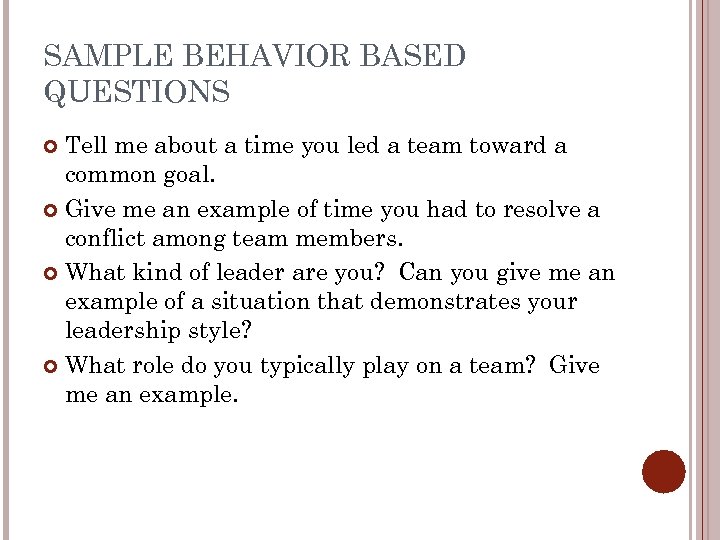 SAMPLE BEHAVIOR BASED QUESTIONS

Tell me about a time you led a team toward a common goal.

Give me an example of time you had to resolve a conflict among team members.

What kind of leader are you?  Can you give me an example of a situation that demonstrates your leadership style?

What role do you typically play on a team?  Give me an example.